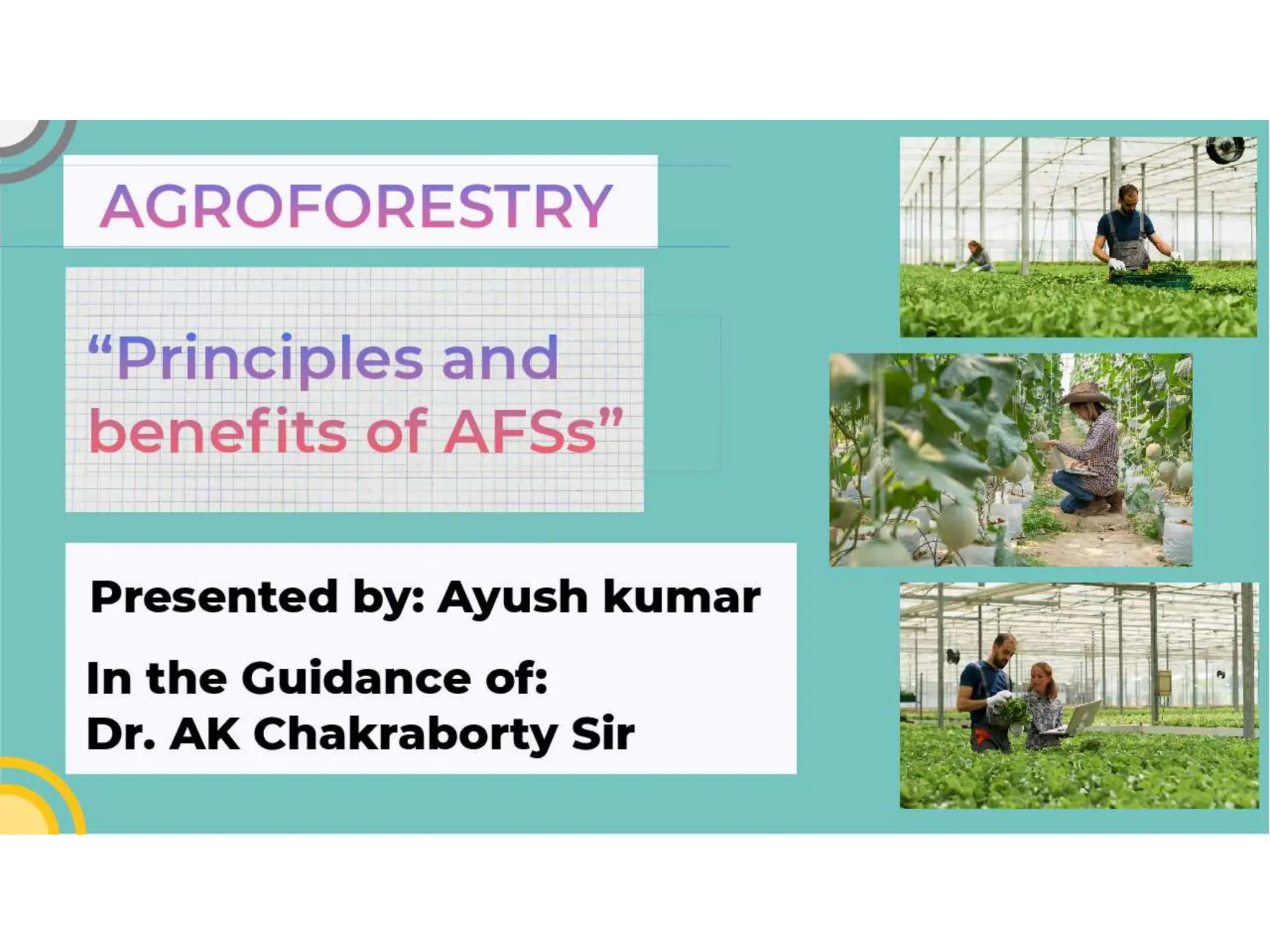 AGROFORESTRY

“Principles and benefits of AFSs”

Presented by: Ayush kumar

In the Guidance of:
Dr. AK Chakraborty Sir